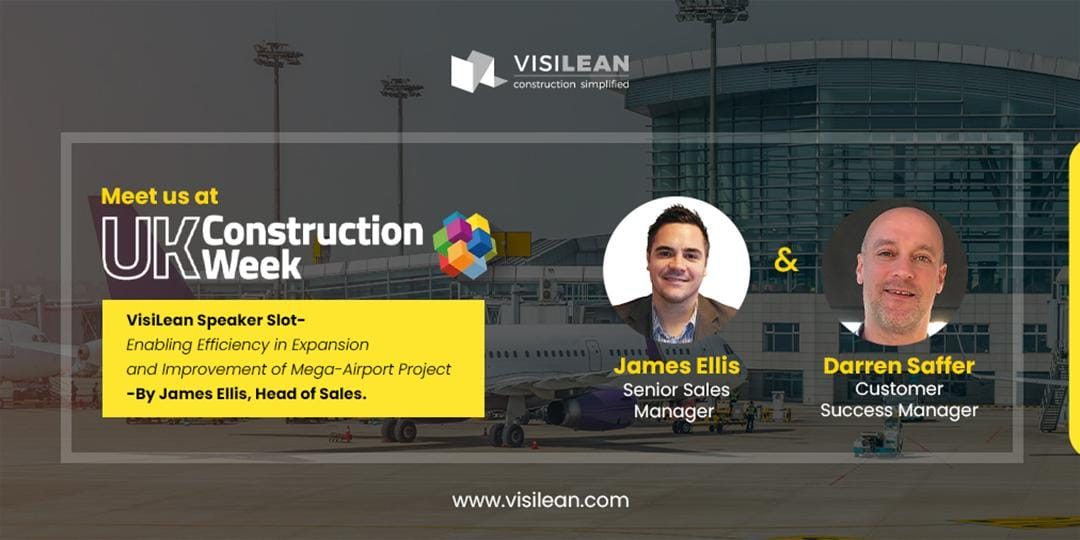 VISILEAN
construction simplified

Meet us at
UK Construction Week

VisiLean Speaker Slot-
Enabling Efficiency in Expansion and Improvement of Mega-Airport Project
-By James Ellis, Head of Sales.

James Ellis
Senior Sales Manager

&

Darren Saffer
Customer Success Manager

www.visilean.com